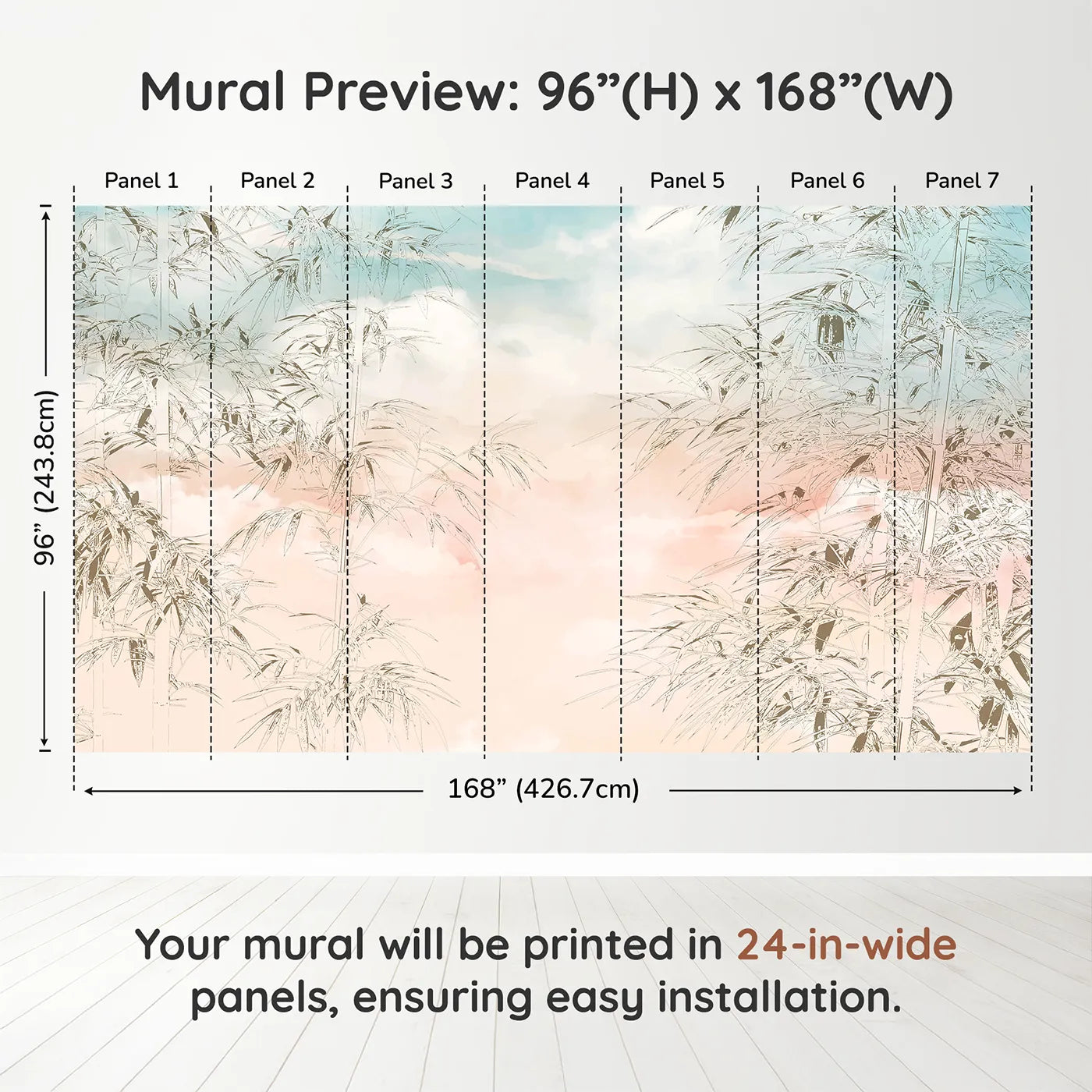 Mural Preview: 96”(H) x 168”(W)

Panel 1 Panel 2 Panel 3 Panel 4 Panel 5 Panel 6 Panel 7

96” (243.8cm)

168” (426.7cm)

Your mural will be printed in 24-in-wide panels, ensuring easy installation.